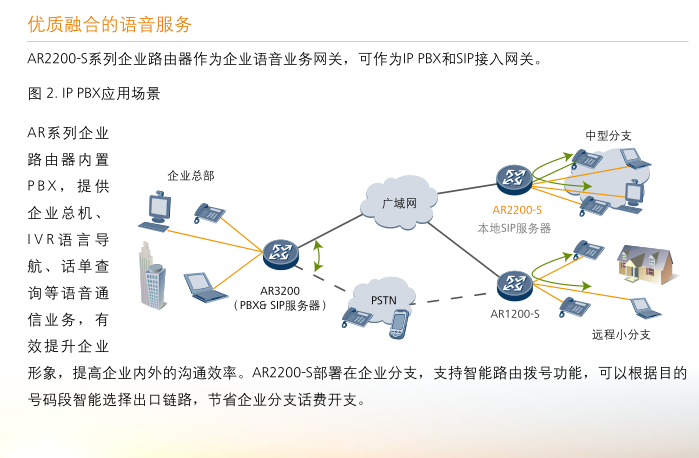 优质融合的语音服务

AR2200-S系列企业路由器作为企业语音业务网关，可作为IP PBX和SIP接入网关。

图 2. IP PBX应用场景

AR系列企业路由器内置PBX，提供企业总机、IVR语言导航、话单查询等语音通信业务，有效提升企业形象，提高企业内外的沟通效率。AR2200-S部署在企业分支，支持智能路由拨号功能，可以根据目的号码段智能选择出口链路，节省企业分支话费开支。

企业总部

AR3200
（PBX& SIP服务器）

广域网

PSTN

中型分支

AR2200-S
本地SIP服务器

AR1200-S

远程小分支